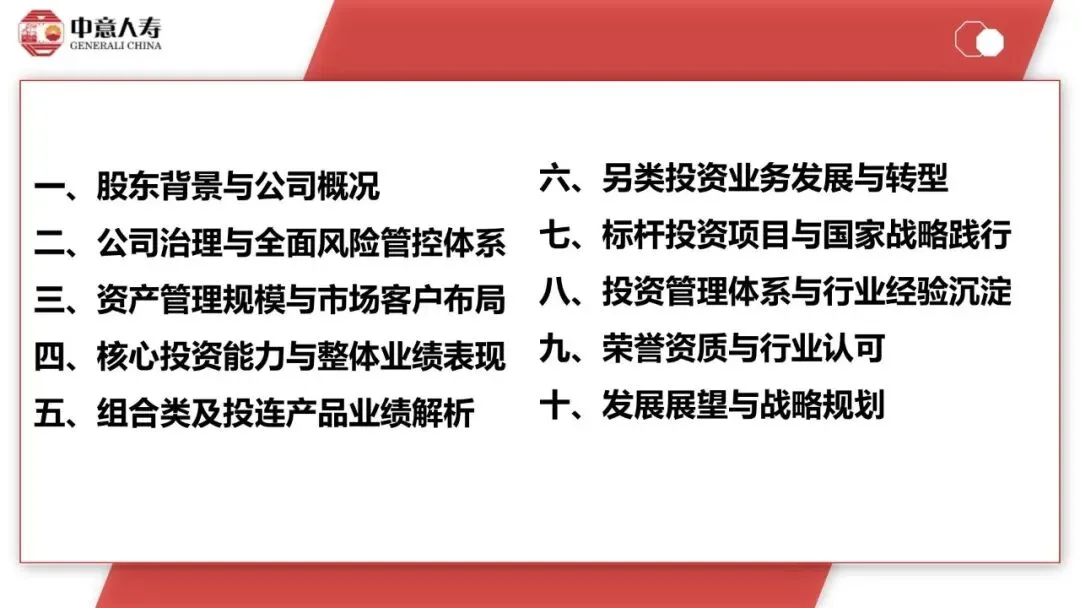 中意人寿
GENERALI CHINA

一、股东背景与公司概况
二、公司治理与全面风险管控体系
三、资产管理规模与市场客户布局
四、核心投资能力与整体业绩表现
五、组合类及投连产品业绩解析

六、另类投资业务发展与转型
七、标杆投资项目与国家战略践行
八、投资管理体系与行业经验沉淀
九、荣誉资质与行业认可
十、发展展望与战略规划